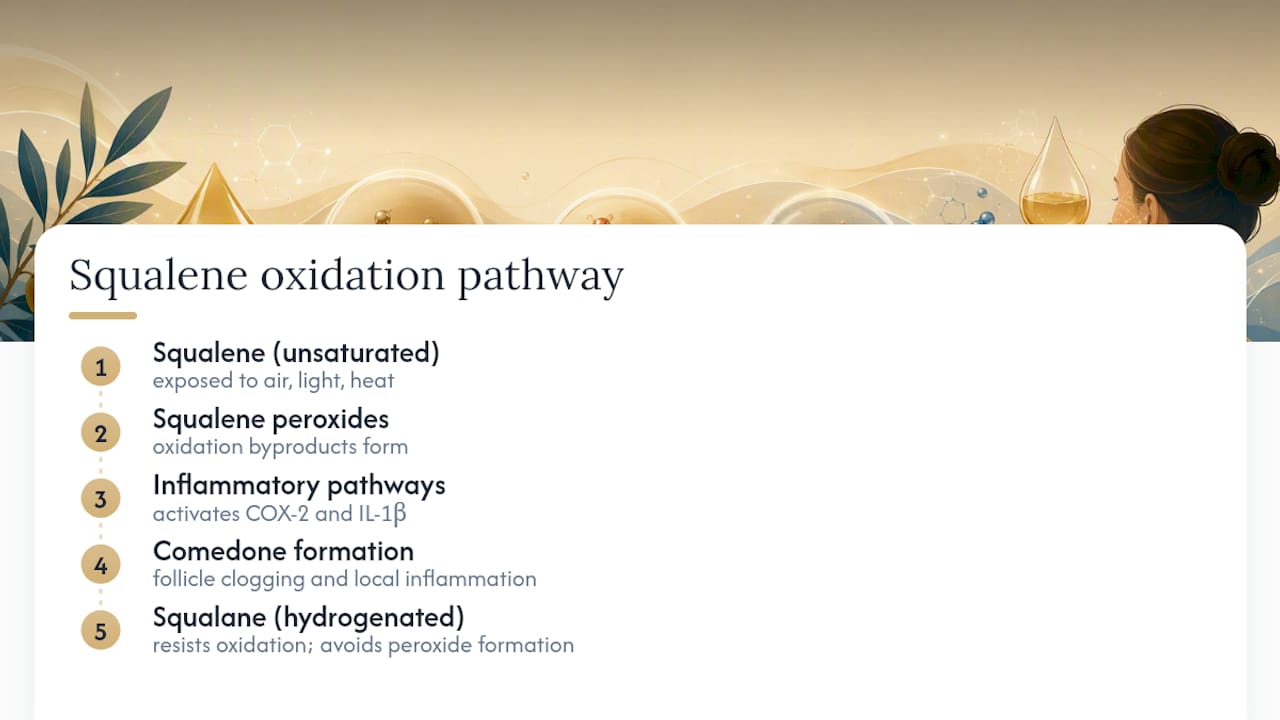 Squalene oxidation pathway

1
Squalene (unsaturated)
exposed to air, light, heat

2
Squalene peroxides
oxidation byproducts form

3
Inflammatory pathways
activates COX-2 and IL-1β

4
Comedone formation
follicle clogging and local inflammation

5
Squalane (hydrogenated)
resists oxidation; avoids peroxide formation